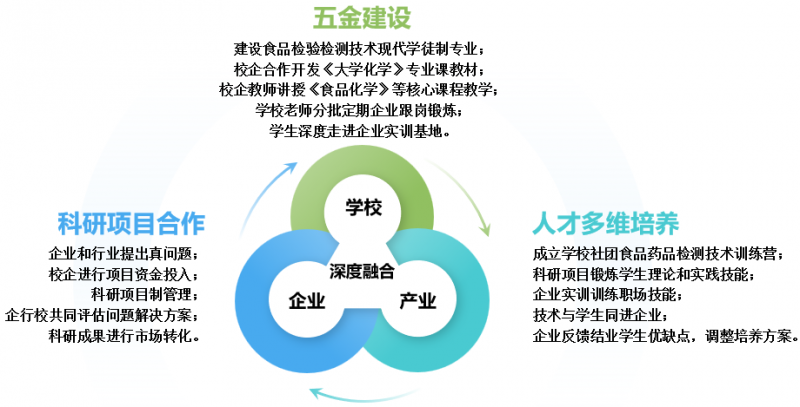 五金建设

建设食品检验检测技术现代学徒制专业；
校企合作开发《大学化学》专业课教材；
校企教师讲授《食品化学》等核心课程教学；
学校老师分批定期企业跟岗锻炼；
学生深度走进企业实训基地。

科研项目合作

企业和行业提出真问题；
校企进行项目资金投入；
科研项目制管理；
企行校共同评估问题解决方案；
科研成果进行市场转化。

学校

深度融合

企业

产业

人才多维培养

成立学校社团食品药品检测技术训练营；
科研项目锻炼学生理论和实践技能；
企业实训训练职场技能；
技术与学生同进企业；
企业反馈结业学生优缺点，调整培养方案。